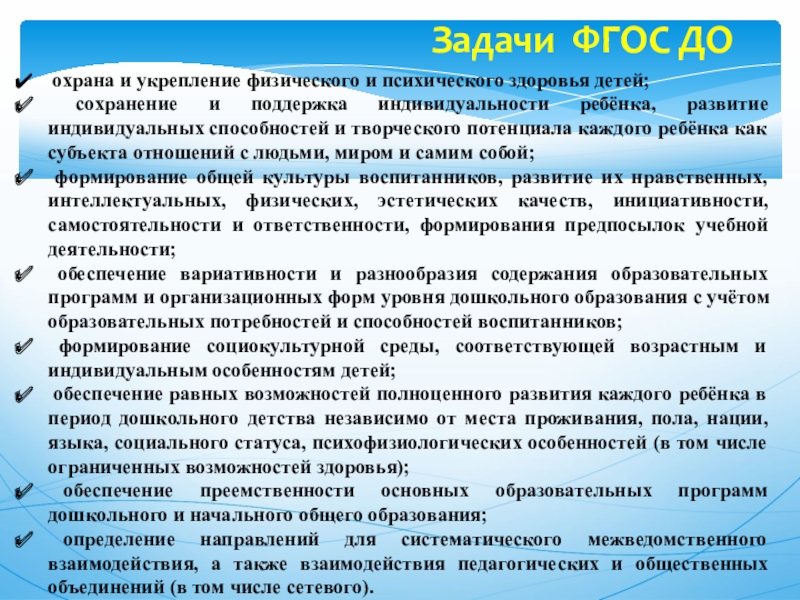 Задачи ФГОС ДО

✔ охрана и укрепление физического и психического здоровья детей;

✔ сохранение и поддержка индивидуальности ребёнка, развитие индивидуальных способностей и творческого потенциала каждого ребёнка как субъекта отношений с людьми, миром и самим собой;

✔ формирование общей культуры воспитанников, развитие их нравственных, интеллектуальных, физических, эстетических качеств, инициативности, самостоятельности и ответственности, формирования предпосылок учебной деятельности;

✔ обеспечение вариативности и разнообразия содержания образовательных программ и организационных форм уровня дошкольного образования с учётом образовательных потребностей и способностей воспитанников;

✔ формирование социокультурной среды, соответствующей возрастным и индивидуальным особенностям детей;

✔ обеспечение равных возможностей полноценного развития каждого ребёнка в период дошкольного детства независимо от места проживания, пола, нации, языка, социального статуса, психофизиологических особенностей (в том числе ограниченных возможностей здоровья);

✔ обеспечение преемственности основных образовательных программ дошкольного и начального общего образования;

✔ определение направлений для систематического межведомственного взаимодействия, а также взаимодействия педагогических и общественных объединений (в том числе сетевого).